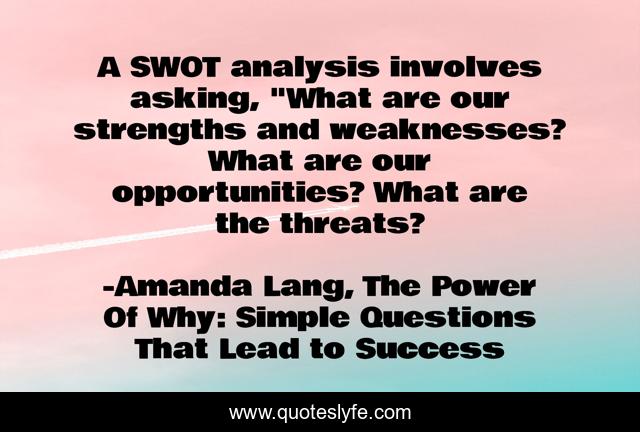 A SWOT analysis involves asking, "What are our strengths and weaknesses? What are our opportunities? What are the threats?

-Amanda Lang, The Power Of Why: Simple Questions That Lead to Success

www.quoteslyfe.com